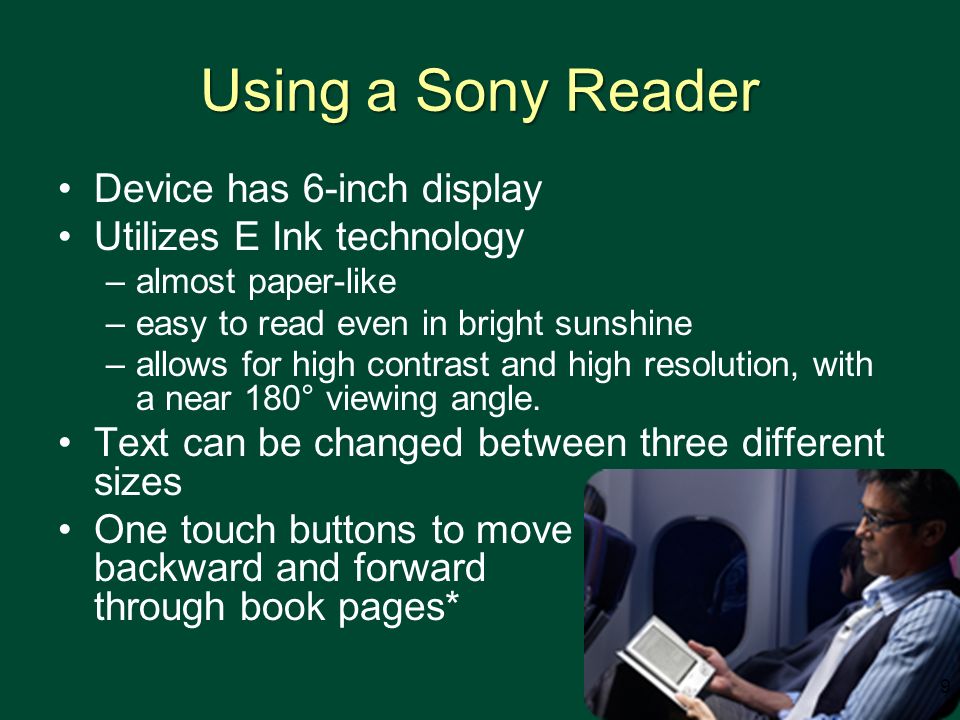 Using a Sony Reader

• Device has 6-inch display
• Utilizes E Ink technology
– almost paper-like
– easy to read even in bright sunshine
– allows for high contrast and high resolution, with a near 180° viewing angle.
• Text can be changed between three different sizes
• One touch buttons to move backward and forward through book pages*

9